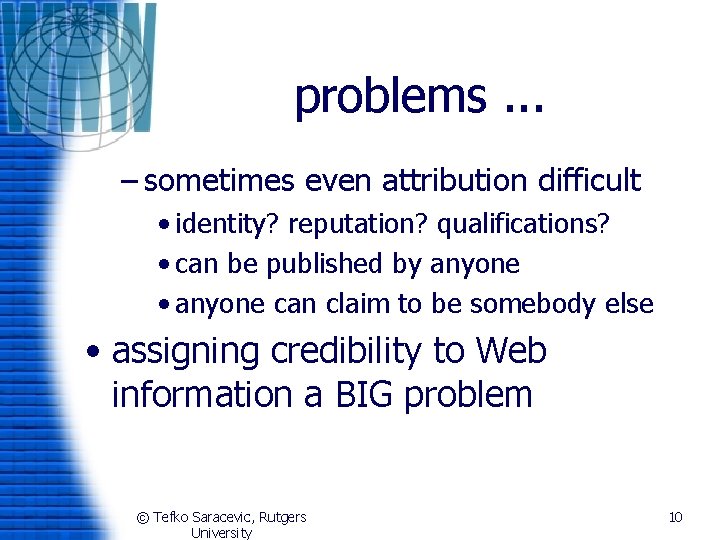 WWW

problems ...

– sometimes even attribution difficult
• identity? reputation? qualifications?
• can be published by anyone
• anyone can claim to be somebody else

• assigning credibility to Web information a BIG problem

© Tefko Saracevic, Rutgers University

10